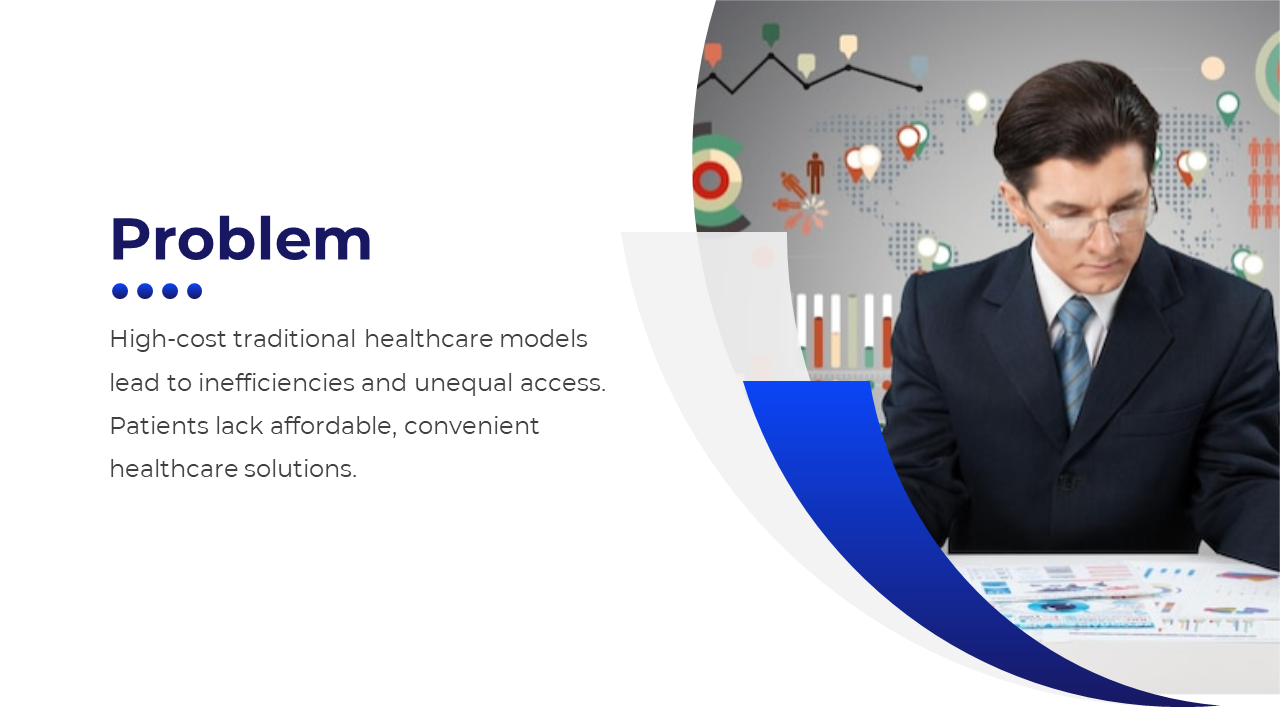 Problem

High-cost traditional healthcare models lead to inefficiencies and unequal access. Patients lack affordable, convenient healthcare solutions.